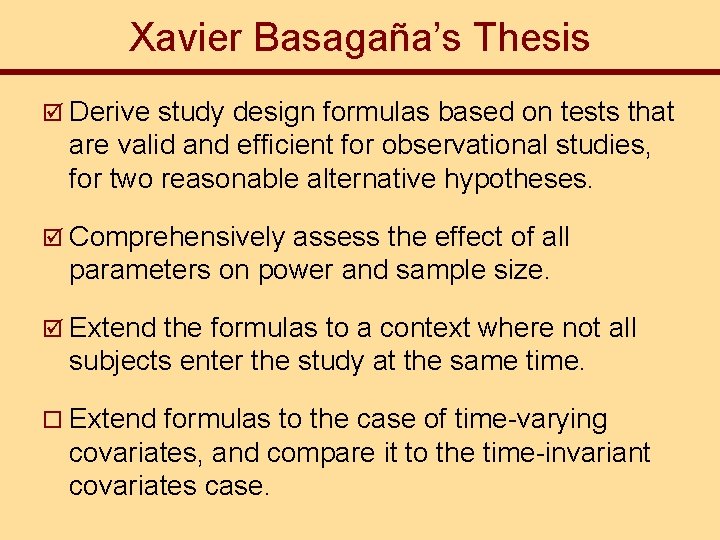 Xavier Basagaña's Thesis

☑ Derive study design formulas based on tests that are valid and efficient for observational studies, for two reasonable alternative hypotheses.

☑ Comprehensively assess the effect of all parameters on power and sample size.

☑ Extend the formulas to a context where not all subjects enter the study at the same time.

☐ Extend formulas to the case of time-varying covariates, and compare it to the time-invariant covariates case.